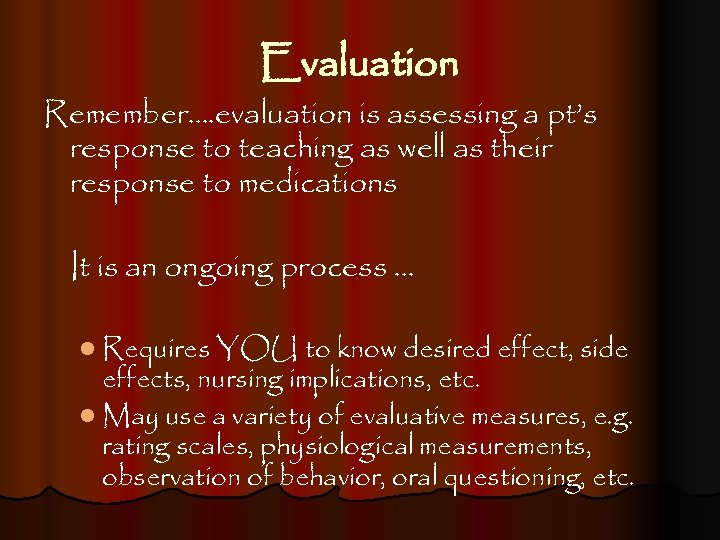 Evaluation

Remember….evaluation is assessing a pt's response to teaching as well as their response to medications

It is an ongoing process …

- Requires YOU to know desired effect, side effects, nursing implications, etc.
- May use a variety of evaluative measures, e.g. rating scales, physiological measurements, observation of behavior, oral questioning, etc.